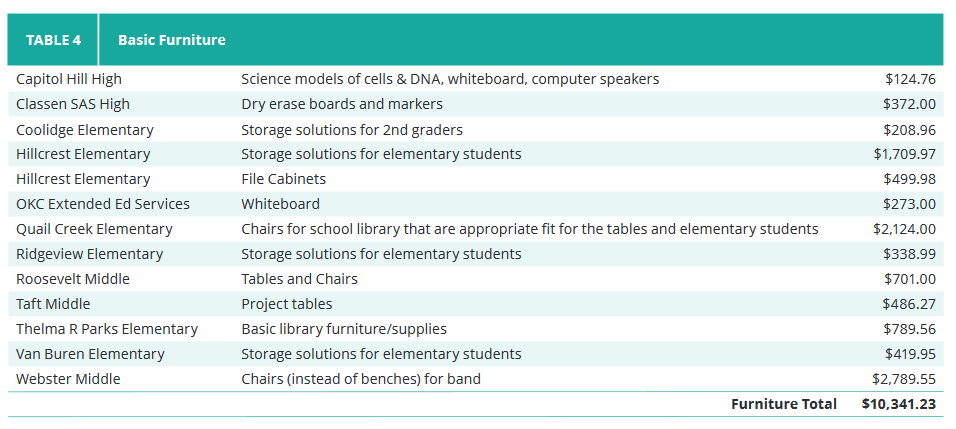 | TABLE 4 | Basic Furniture | |
|---|---|---|
| Capitol Hill High | Science models of cells & DNA, whiteboard, computer speakers | \$124.76 |
| Classen SAS High | Dry erase boards and markers | \$372.00 |
| Coolidge Elementary | Storage solutions for 2nd graders | \$208.96 |
| Hillcrest Elementary | Storage solutions for elementary students | \$1,709.97 |
| Hillcrest Elementary | File Cabinets | \$499.98 |
| OKC Extended Ed Services | Whiteboard | \$273.00 |
| Quail Creek Elementary | Chairs for school library that are appropriate fit for the tables and elementary students | \$2,124.00 |
| Ridgeview Elementary | Storage solutions for elementary students | \$338.99 |
| Roosevelt Middle | Tables and Chairs | \$701.00 |
| Taft Middle | Project tables | \$486.27 |
| Thelma R Parks Elementary | Basic library furniture/supplies | \$789.56 |
| Van Buren Elementary | Storage solutions for elementary students | \$419.95 |
| Webster Middle | Chairs (instead of benches) for band | \$2,789.55 |
| | Furniture Total | \$10,341.23 |